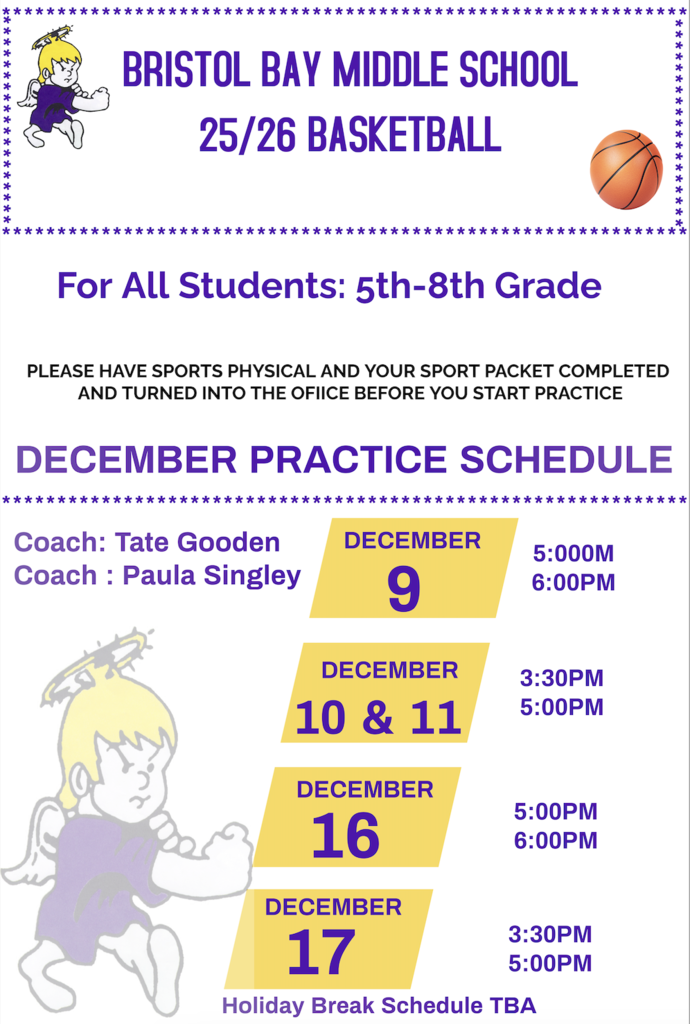 BRISTOL BAY MIDDLE SCHOOL
25/26 BASKETBALL

For All Students: 5th-8th Grade

PLEASE HAVE SPORTS PHYSICAL AND YOUR SPORT PACKET COMPLETED AND TURNED INTO THE OFIICE BEFORE YOU START PRACTICE

DECEMBER PRACTICE SCHEDULE

Coach: Tate Gooden
Coach : Paula Singley

DECEMBER
9
5:000M
6:00PM

DECEMBER
10 & 11
3:30PM
5:00PM

DECEMBER
16
5:00PM
6:00PM

DECEMBER
17
3:30PM
5:00PM

Holiday Break Schedule TBA